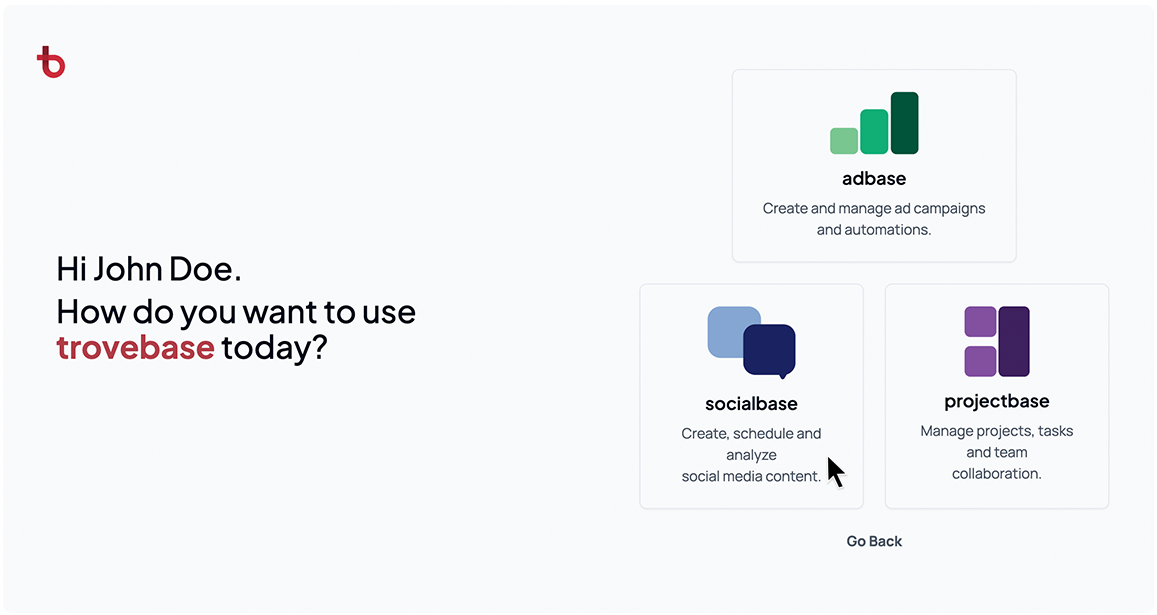 Hi John Doe.
How do you want to use trovebase today?

adbase
Create and manage ad campaigns and automations.

socialbase
Create, schedule and analyze social media content.

projectbase
Manage projects, tasks and team collaboration.

Go Back